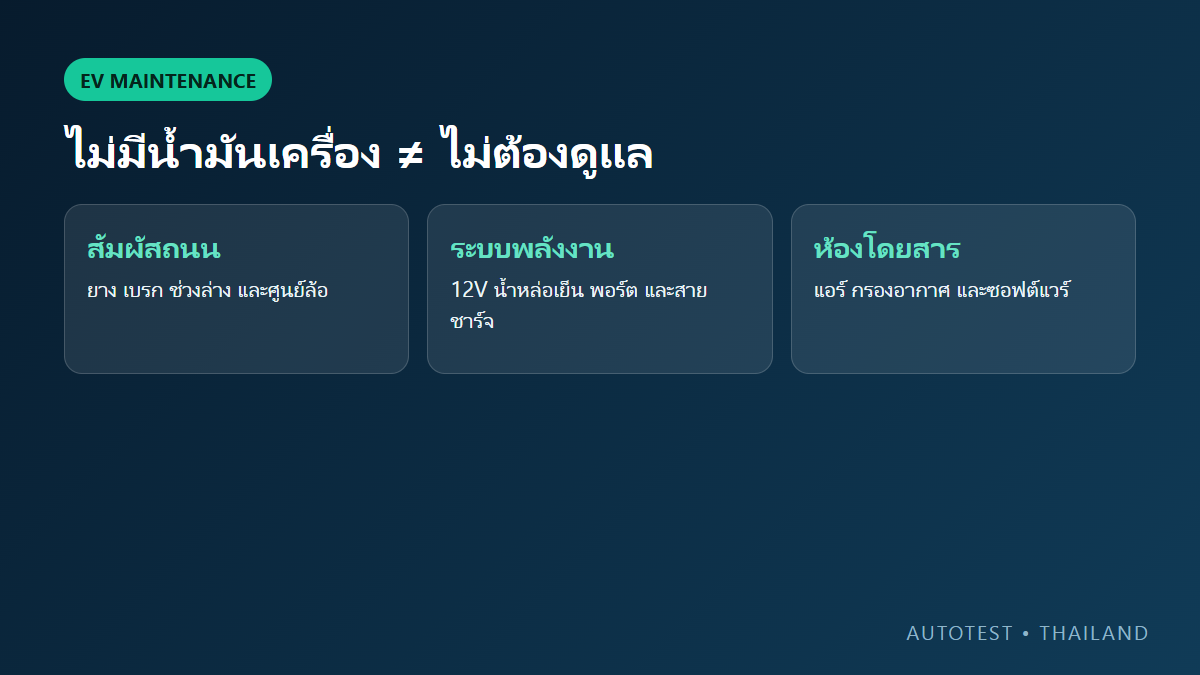 EV MAINTENANCE

ไม่มีน้ำมันเครื่อง ≠ ไม่ต้องดูแล

สัมผัสถนน

ยาง เบรก ช่วงล่าง และศูนย์ล้อ

ระบบพลังงาน

12V น้ำหล่อเย็น พอร์ต และสายชาร์จ

ห้องโดยสาร

แอร์ กรองอากาศ และซอฟต์แวร์

AUTOTEST • THAILAND